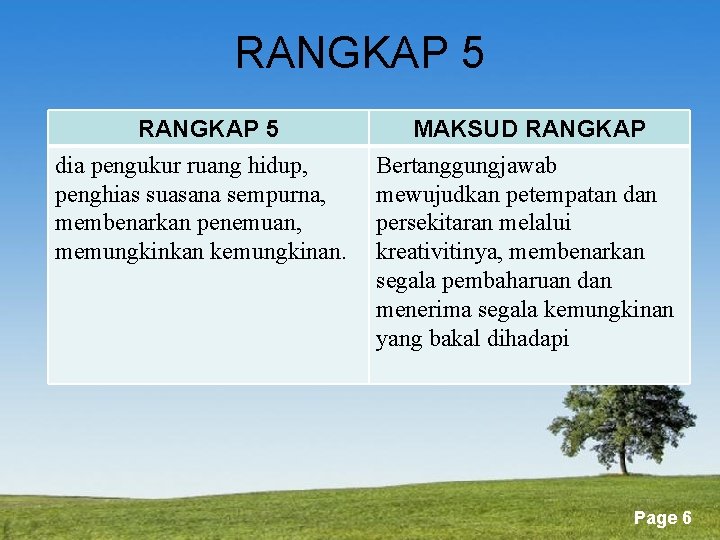 RANGKAP 5

| RANGKAP 5 | MAKSUD RANGKAP |
|---|---|
| dia pengukur ruang hidup, penghias suasana sempurna, membenarkan penemuan, memungkinkan kemungkinan. | Bertanggungjawab mewujudkan petempatan dan persekitaran melalui kreativitinya, membenarkan segala pembaharuan dan menerima segala kemungkinan yang bakal dihadapi |

Page 6